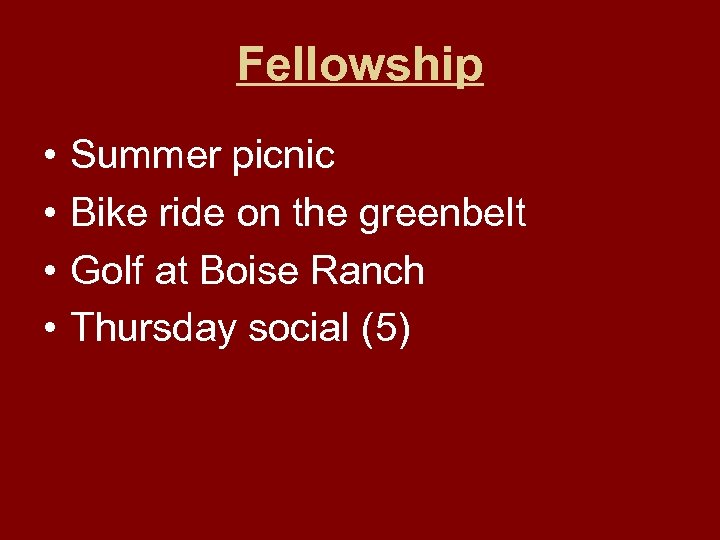 Fellowship

• Summer picnic
• Bike ride on the greenbelt
• Golf at Boise Ranch
• Thursday social (5)